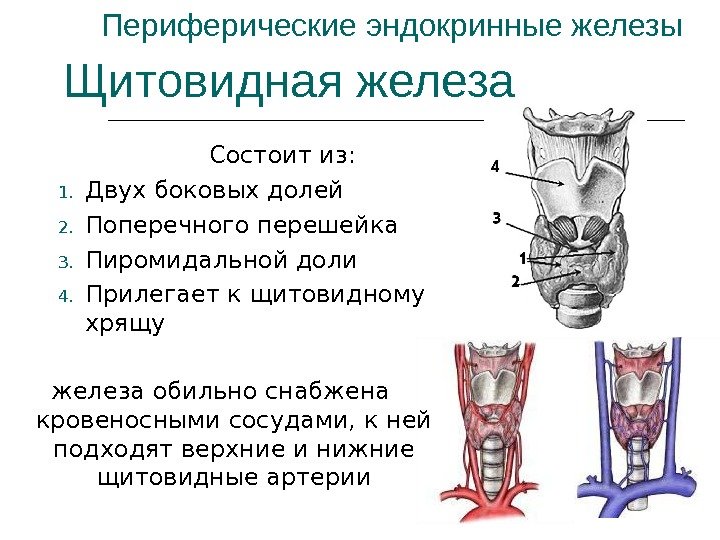 Периферические эндокринные железы

Щитовидная железа

Состоит из:

1. Двух боковых долей
2. Поперечного перешейка
3. Пиромидальной доли
4. Прилегает к щитовидному хрящу

4

3

1

2

железа обильно снабжена кровеносными сосудами, к ней подходят верхние и нижние щитовидные артерии